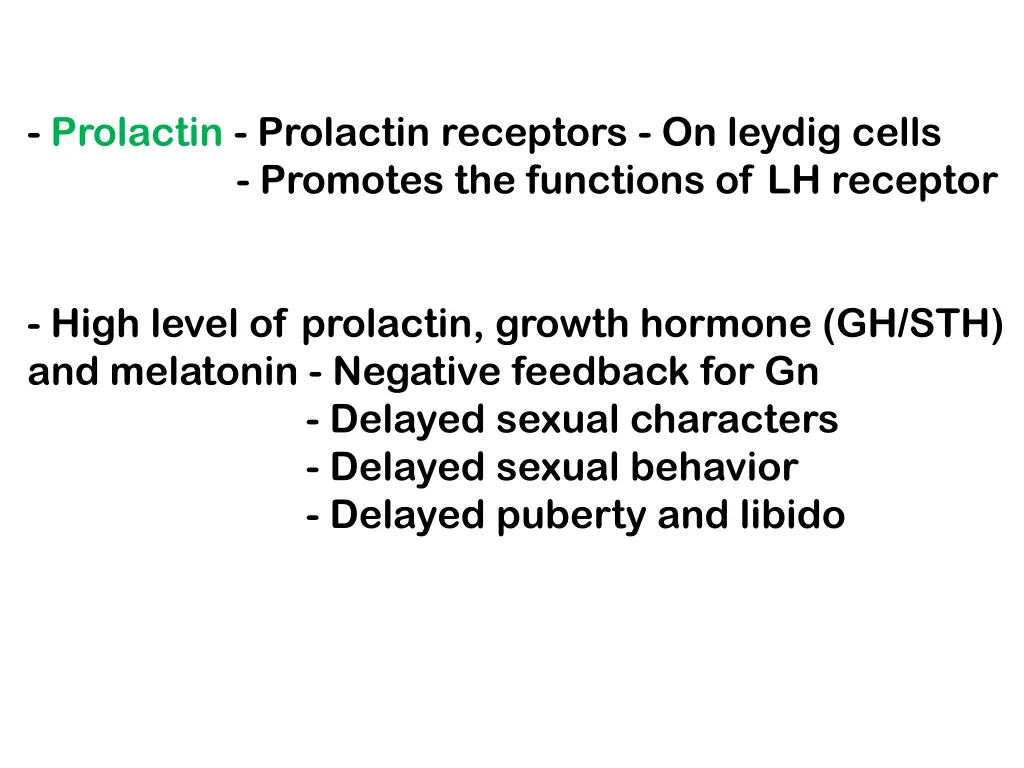 - Prolactin - Prolactin receptors - On leydig cells
- Promotes the functions of LH receptor

- High level of prolactin, growth hormone (GH/STH) and melatonin - Negative feedback for Gn
- Delayed sexual characters
- Delayed sexual behavior
- Delayed puberty and libido